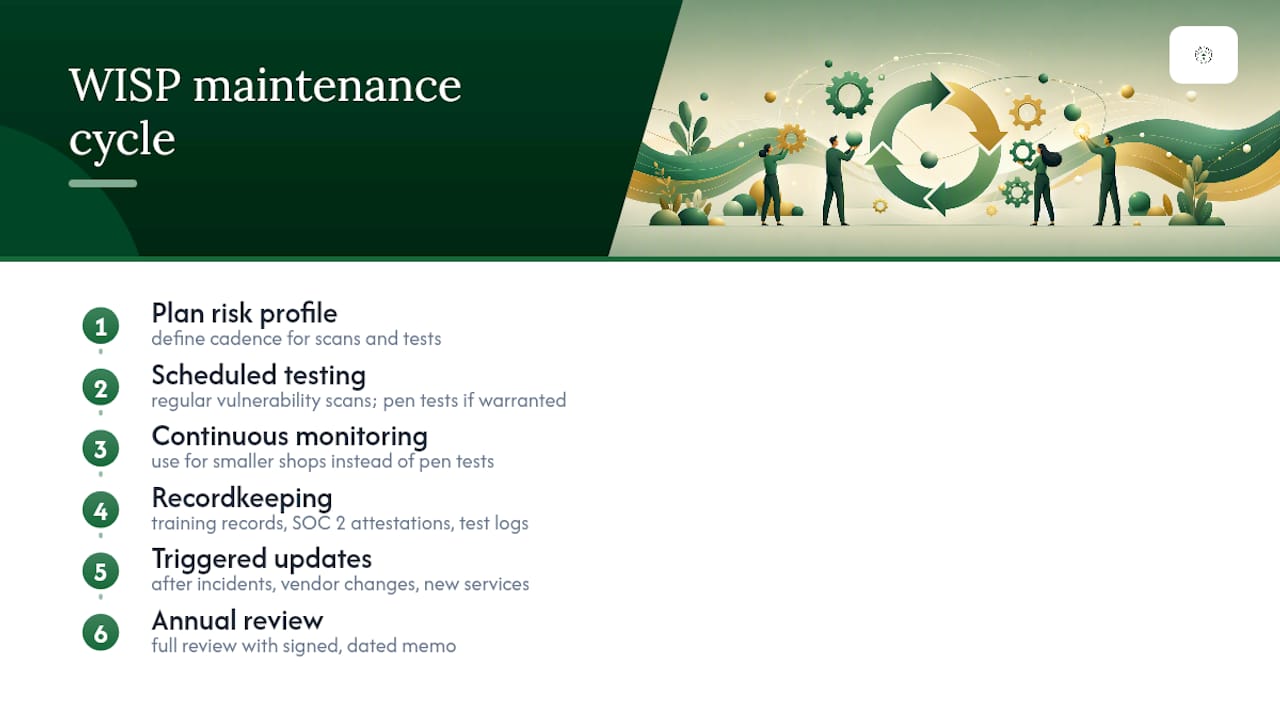 WISP maintenance cycle

1
Plan risk profile
define cadence for scans and tests

2
Scheduled testing
regular vulnerability scans; pen tests if warranted

3
Continuous monitoring
use for smaller shops instead of pen tests

4
Recordkeeping
training records, SOC 2 attestations, test logs

5
Triggered updates
after incidents, vendor changes, new services

6
Annual review
full review with signed, dated memo